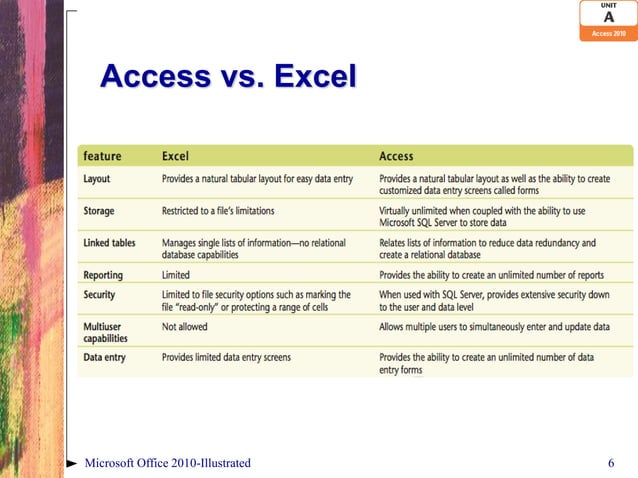 UNIT
A
Access 2010

Access vs. Excel

| feature | Excel | Access |
|---|---|---|
| Layout | Provides a natural tabular layout for easy data entry | Provides a natural tabular layout as well as the ability to create customized data entry screens called forms |
| Storage | Restricted to a file's limitations | Virtually unlimited when coupled with the ability to use Microsoft SQL Server to store data |
| Linked tables | Manages single lists of information—no relational database capabilities | Relates lists of information to reduce data redundancy and create a relational database |
| Reporting | Limited | Provides the ability to create an unlimited number of reports |
| Security | Limited to file security options such as marking the file "read-only" or protecting a range of cells | When used with SQL Server, provides extensive security down to the user and data level |
| Multiuser capabilities | Not allowed | Allows multiple users to simultaneously enter and update data |
| Data entry | Provides limited data entry screens | Provides the ability to create an unlimited number of data entry forms |

Microsoft Office 2010-Illustrated

6